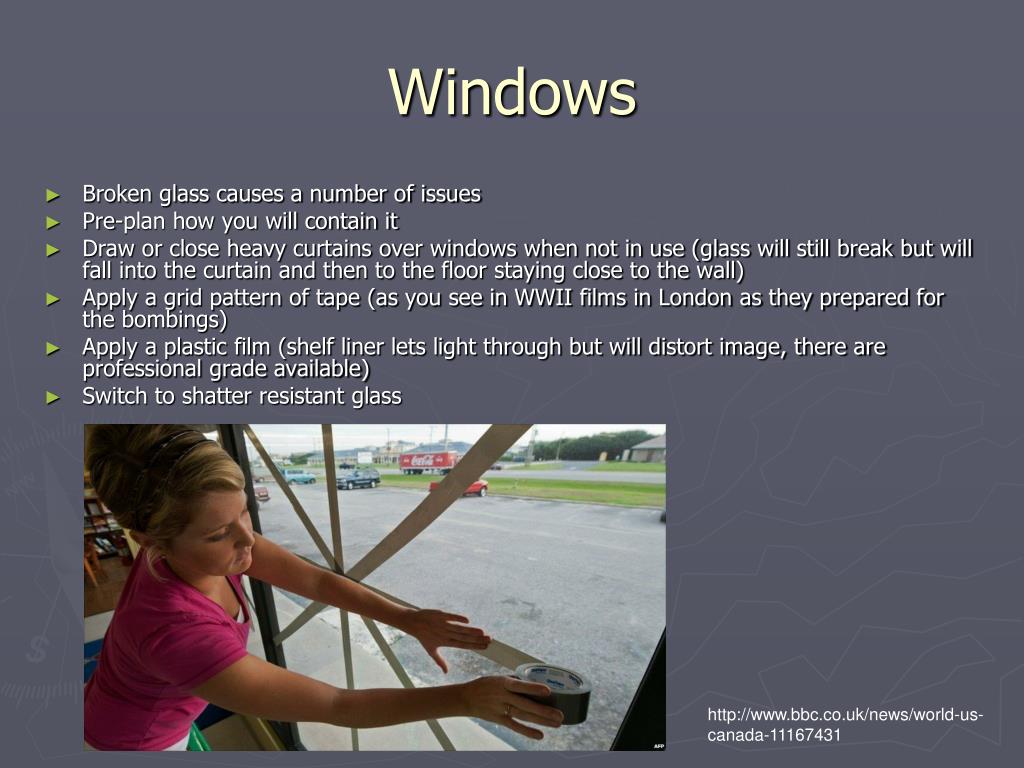 Windows

► Broken glass causes a number of issues
► Pre-plan how you will contain it
► Draw or close heavy curtains over windows when not in use (glass will still break but will fall into the curtain and then to the floor staying close to the wall)
► Apply a grid pattern of tape (as you see in WWII films in London as they prepared for the bombings)
► Apply a plastic film (shelf liner lets light through but will distort image, there are professional grade available)
► Switch to shatter resistant glass

AFP

http://www.bbc.co.uk/news/world-us-canada-11167431